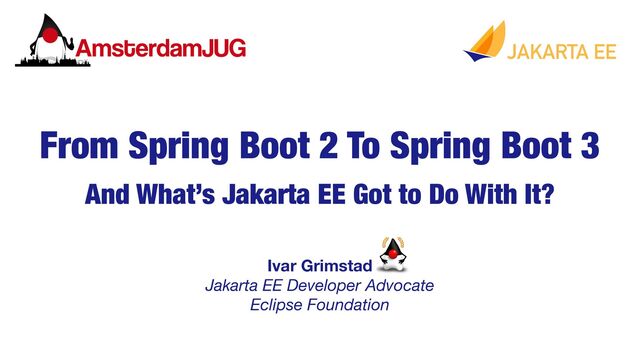 AmsterdamJUG

JAKARTA EE

From Spring Boot 2 To Spring Boot 3

And What's Jakarta EE Got to Do With It?

Ivar Grimstad
Jakarta EE Developer Advocate
Eclipse Foundation